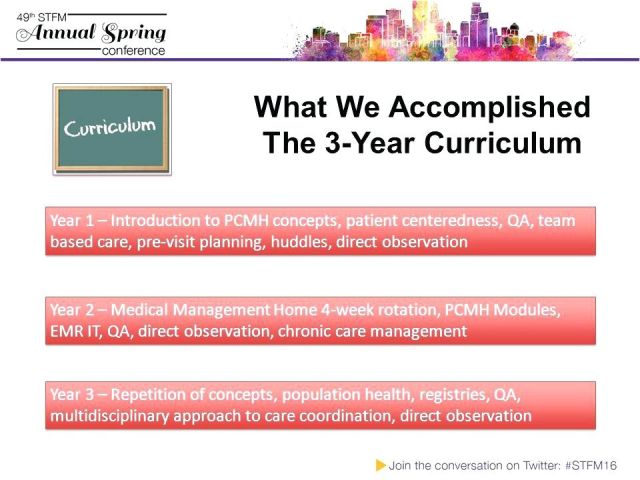 49th STFM
Annual Spring
conference

Curriculum

What We Accomplished
The 3-Year Curriculum

Year 1 – Introduction to PCMH concepts, patient centeredness, QA, team based care, pre-visit planning, huddles, direct observation

Year 2 – Medical Management Home 4-week rotation, PCMH Modules, EMR IT, QA, direct observation, chronic care management

Year 3 – Repetition of concepts, population health, registries, QA, multidisciplinary approach to care coordination, direct observation

Join the conversation on Twitter: #STFM16